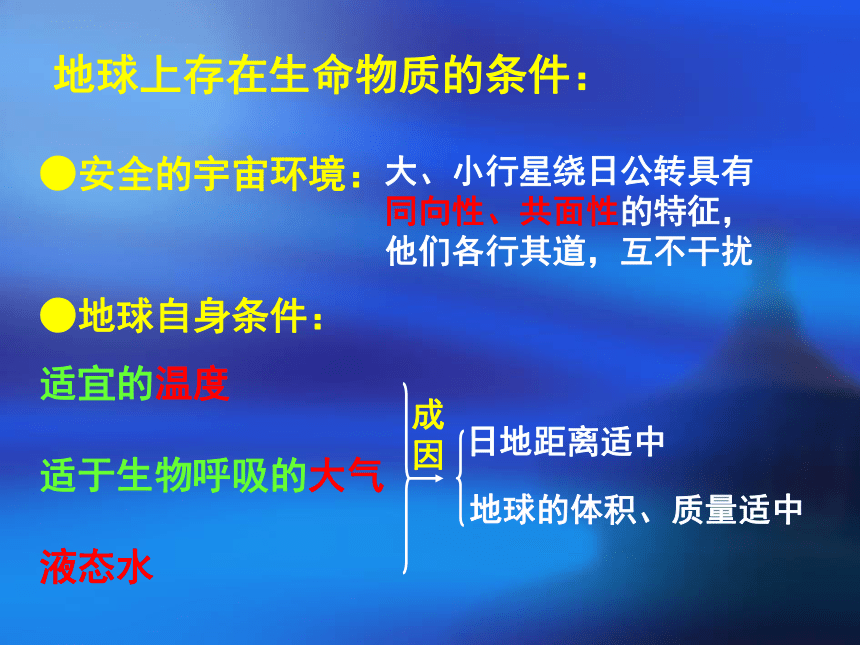 地球上存在生命物质的条件：

●安全的宇宙环境：大、小行星绕日公转具有同向性、共面性的特征，他们各行其道，互不干扰

●地球自身条件：

适宜的温度

适于生物呼吸的大气

液态水

成因

日地距离适中

地球的体积、质量适中